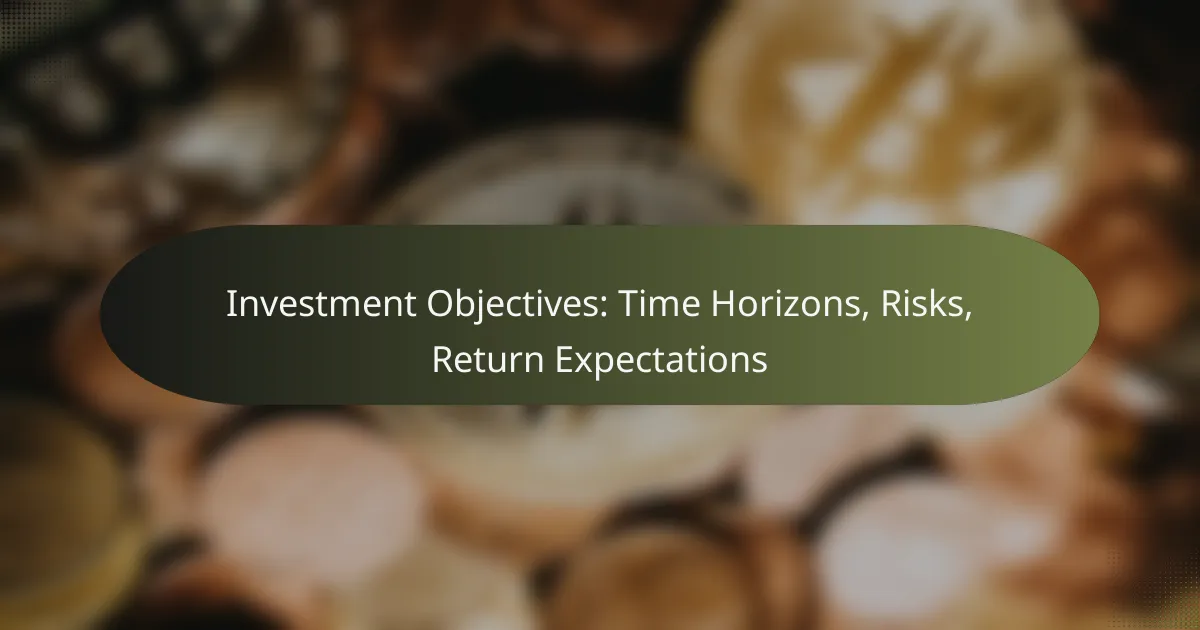 Investment Objectives: Time Horizons, Risks, Return Expectations